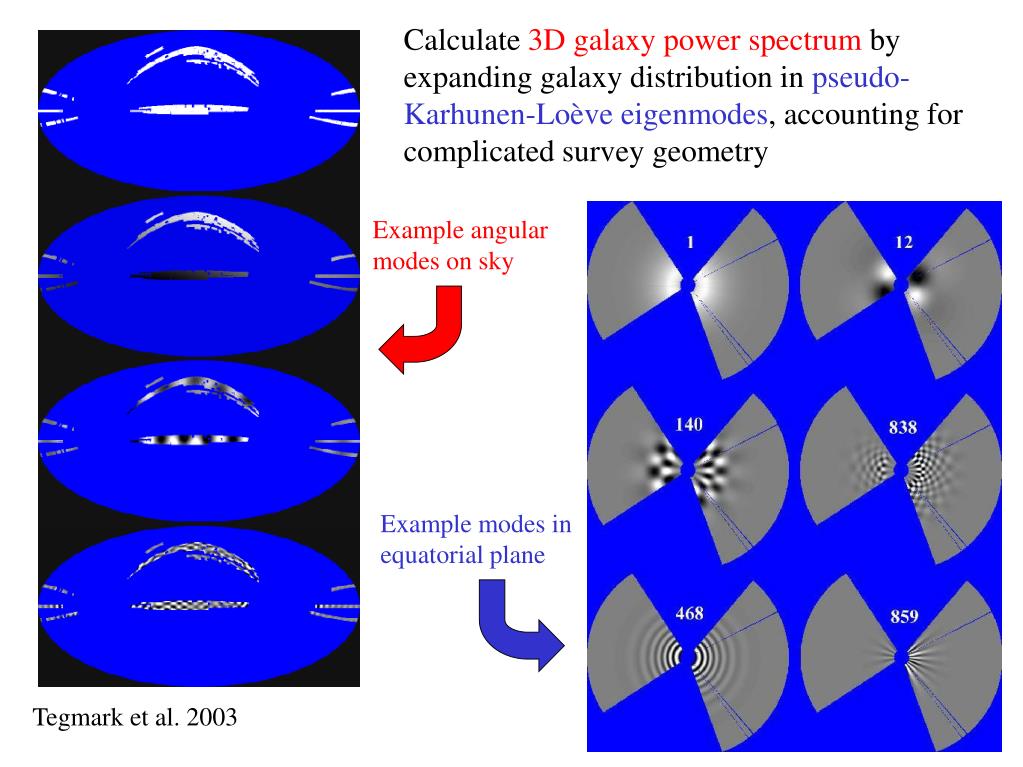 Calculate 3D galaxy power spectrum by expanding galaxy distribution in pseudo-Karhunen-Loève eigenmodes, accounting for complicated survey geometry

Example angular modes on sky

Example modes in equatorial plane

1

12

140

838

468

859

Tegmark et al. 2003